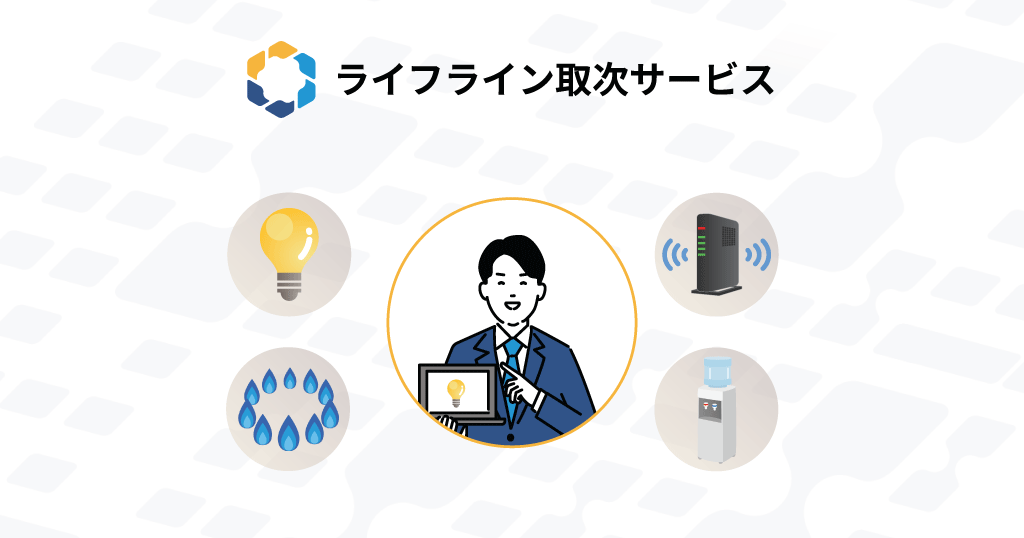 ライフライン取次サービス